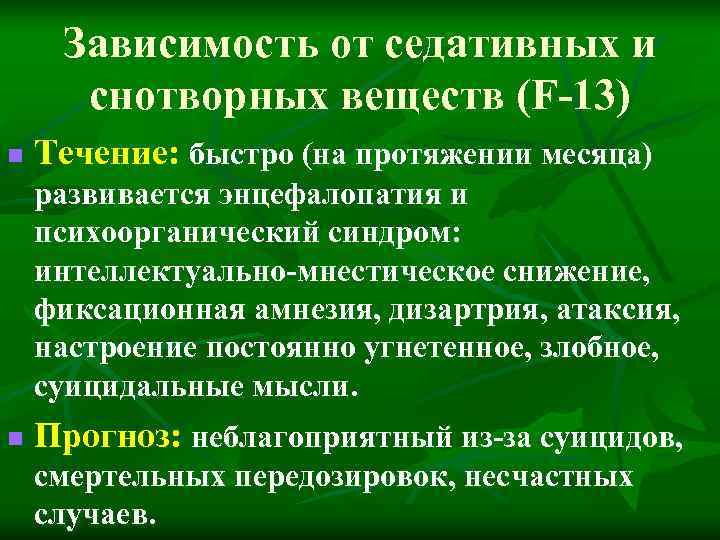 Зависимость от седативных и снотворных веществ (F-13)

Течение: быстро (на протяжении месяца) развивается энцефалопатия и психоорганический синдром: интеллектуально-мнестическое снижение, фиксационная амнезия, дизартрия, атаксия, настроение постоянно угнетенное, злобное, суицидальные мысли.

Прогноз: неблагоприятный из-за суицидов, смертельных передозировок, несчастных случаев.